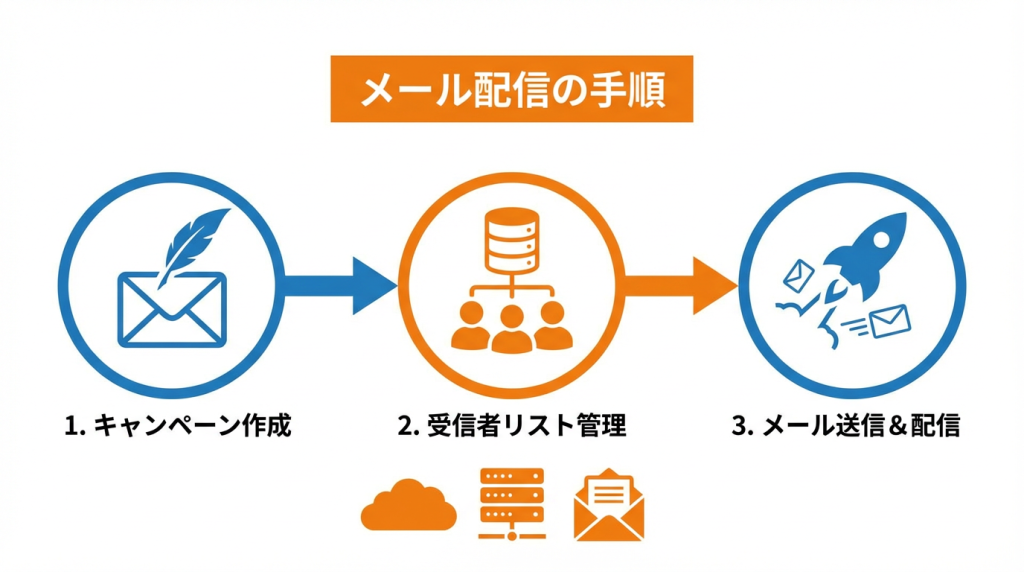 メール配信の手順

1. キャンペーン作成

2. 受信者リスト管理

3. メール送信＆配信